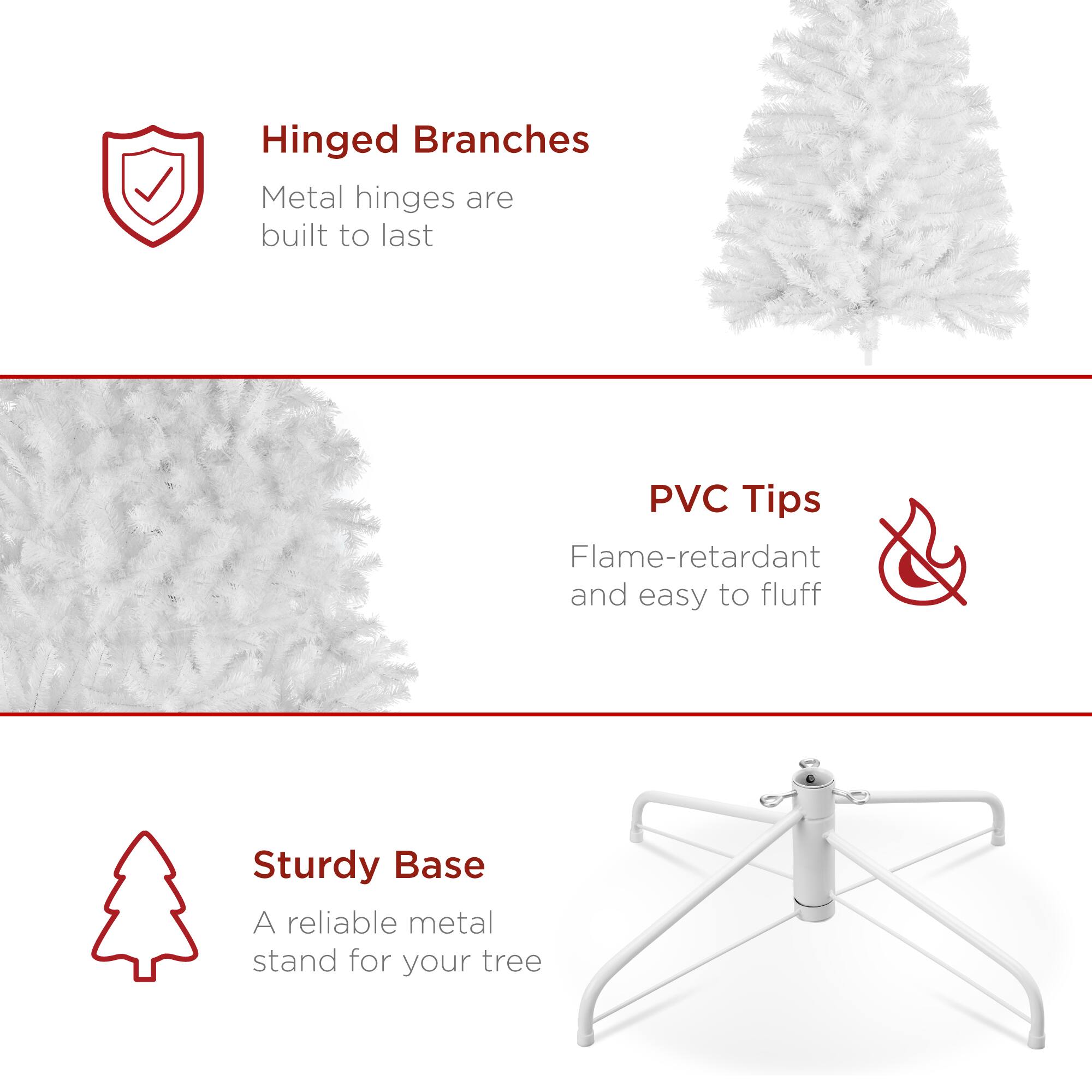 Hinged Branches

Metal hinges are built to last

PVC Tips

Flame-retardant and easy to fluff

Sturdy Base

A reliable metal stand for your tree